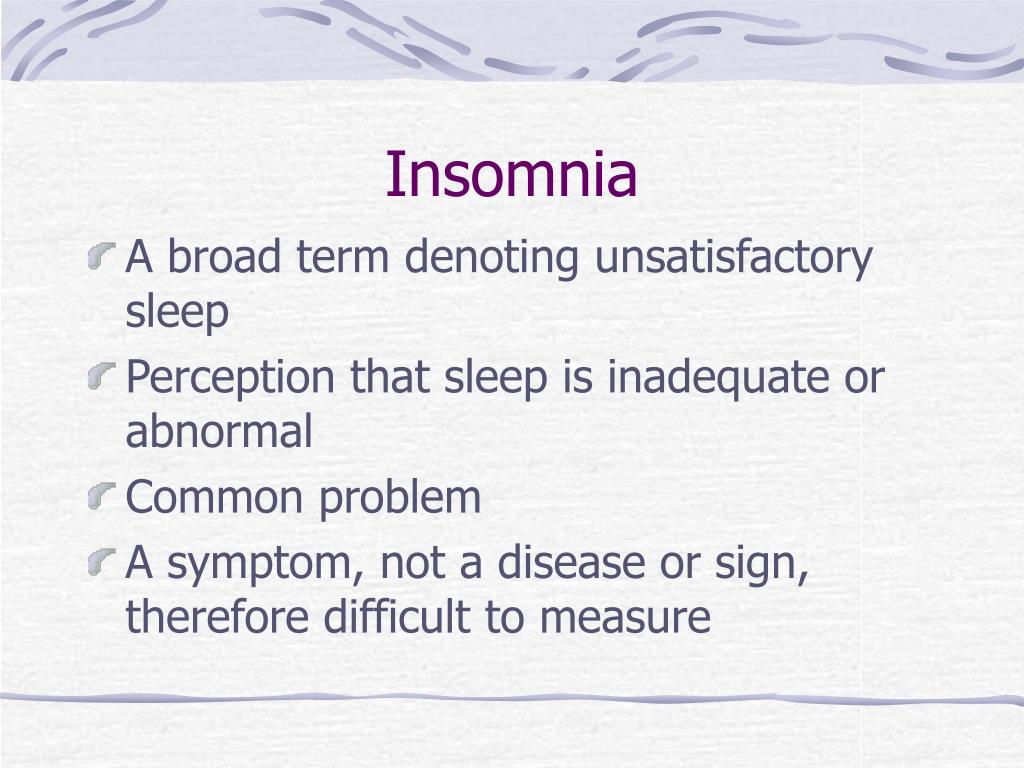 Insomnia

A broad term denoting unsatisfactory sleep

Perception that sleep is inadequate or abnormal

Common problem

A symptom, not a disease or sign, therefore difficult to measure